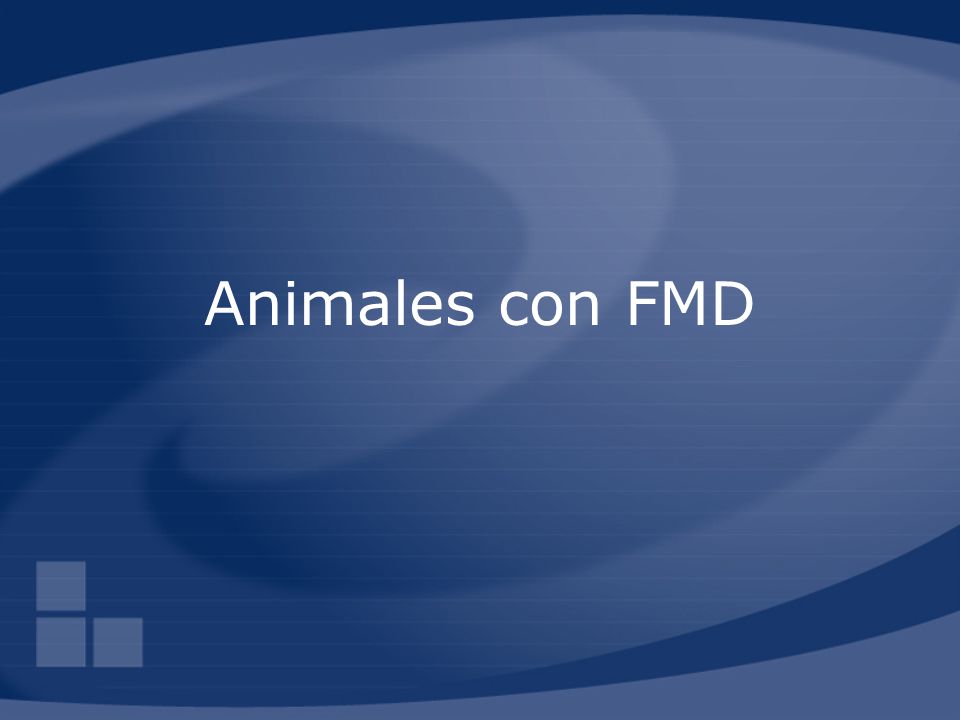 Animales con FMD